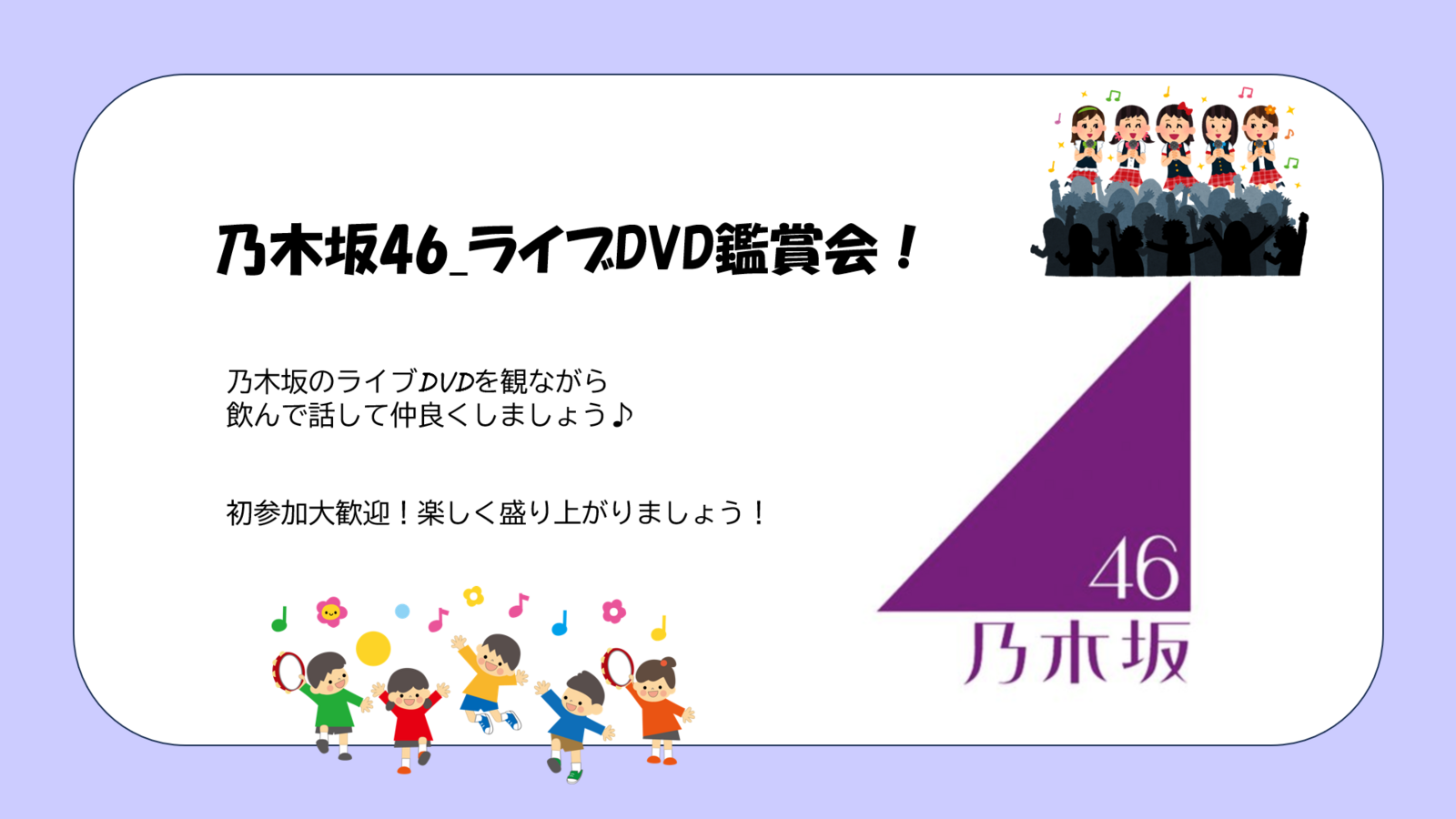 乃木坂46_ライブDVD鑑賞会！

乃木坂のライブDVDを観ながら
飲んで話して仲良くしましょう♪

初参加大歓迎！楽しく盛り上がりましょう！

46
乃木坂